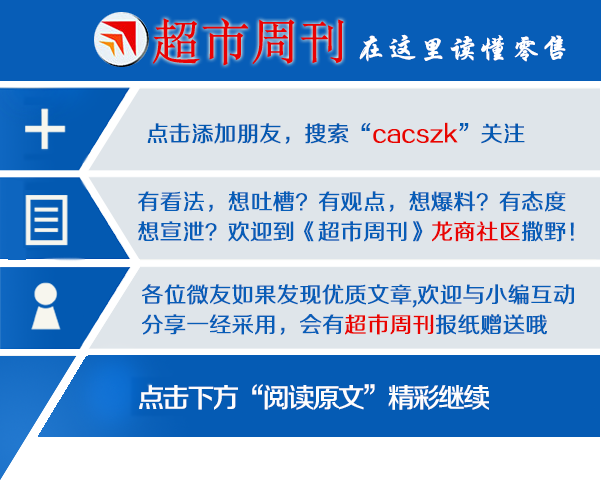 超市周刊 在这里读懂零售

点击添加朋友，搜索“cacszk”关注

有看法，想吐槽？有观点，想爆料？有态度想宣泄？欢迎到《超市周刊》龙商社区撒野！

各位微友如果发现优质文章,欢迎与小编互动分享一经采用，会有超市周刊报纸赠送哦

点击下方“阅读原文”精彩继续